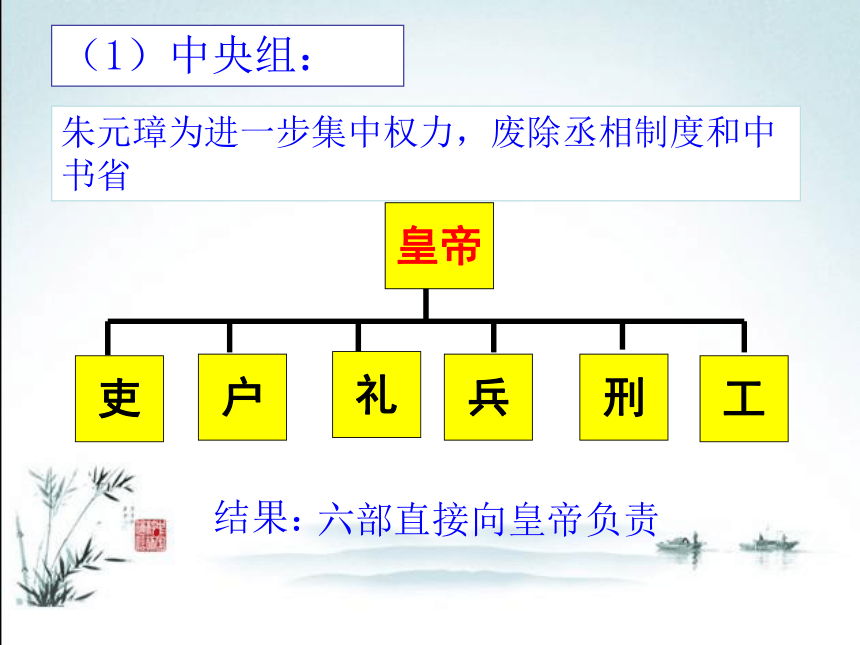 （1）中央组：

朱元璋为进一步集中权力，废除丞相制度和中书省

皇帝

吏 户 礼 兵 刑 工

结果：六部直接向皇帝负责